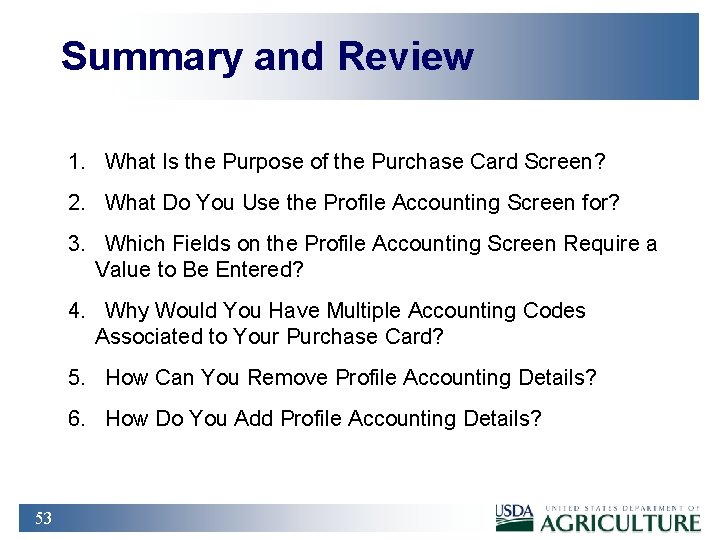 Summary and Review

1. What Is the Purpose of the Purchase Card Screen?

2. What Do You Use the Profile Accounting Screen for?

3. Which Fields on the Profile Accounting Screen Require a Value to Be Entered?

4. Why Would You Have Multiple Accounting Codes Associated to Your Purchase Card?

5. How Can You Remove Profile Accounting Details?

6. How Do You Add Profile Accounting Details?

53

USDA UNITED STATES DEPARTMENT OF AGRICULTURE